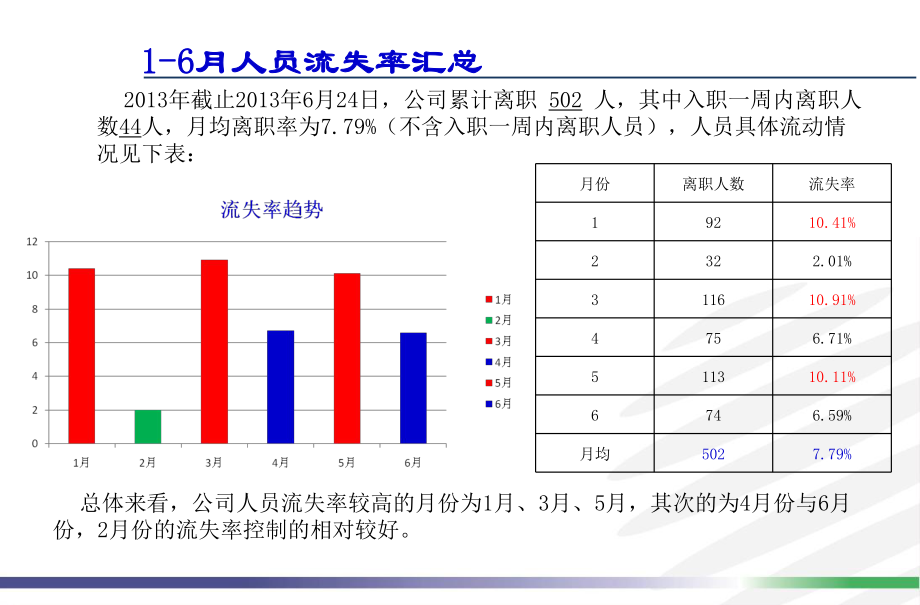 1-6月人员流失率汇总

2013年截止2013年6月24日，公司累计离职 502 人，其中入职一周内离职人数44人，月均离职率为7.79%（不含入职一周内离职人员），人员具体流动情况见下表：

流失率趋势

12
10
8
6
4
2
0

1月 2月 3月 4月 5月 6月

1月
2月
3月
4月
5月
6月

| 月份 | 离职人数 | 流失率 |
|---|---|---|
| 1 | 92 | 10.41% |
| 2 | 32 | 2.01% |
| 3 | 116 | 10.91% |
| 4 | 75 | 6.71% |
| 5 | 113 | 10.11% |
| 6 | 74 | 6.59% |
| 月均 | 502 | 7.79% |

总体来看，公司人员流失率较高的月份为1月、3月、5月，其次的为4月份与6月份，2月份的流失率控制的相对较好。